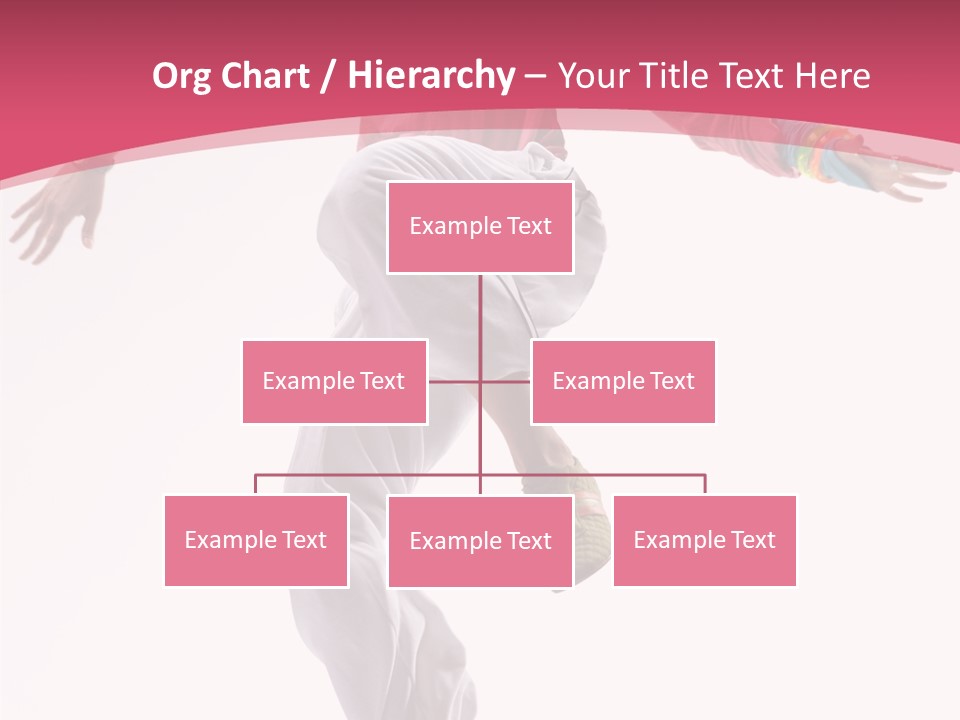 Org Chart / Hierarchy – Your Title Text Here

Example Text

Example Text

Example Text

Example Text

Example Text

Example Text